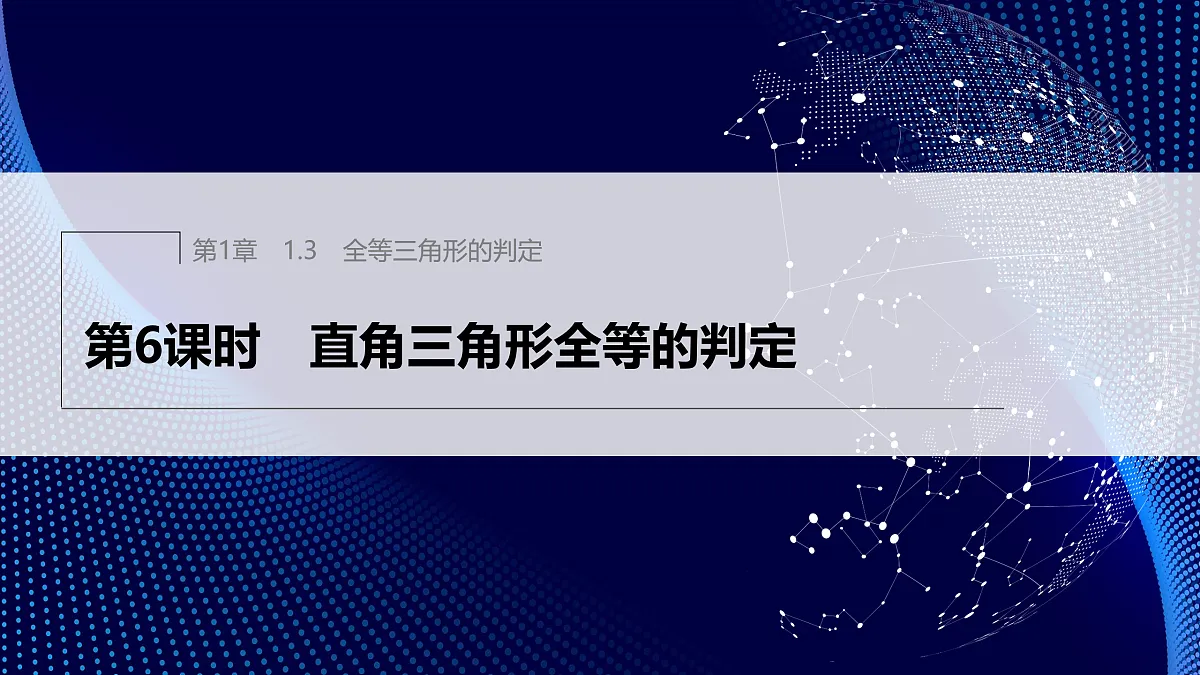 第1章　1.3　全等三角形的判定

第6课时　直角三角形全等的判定